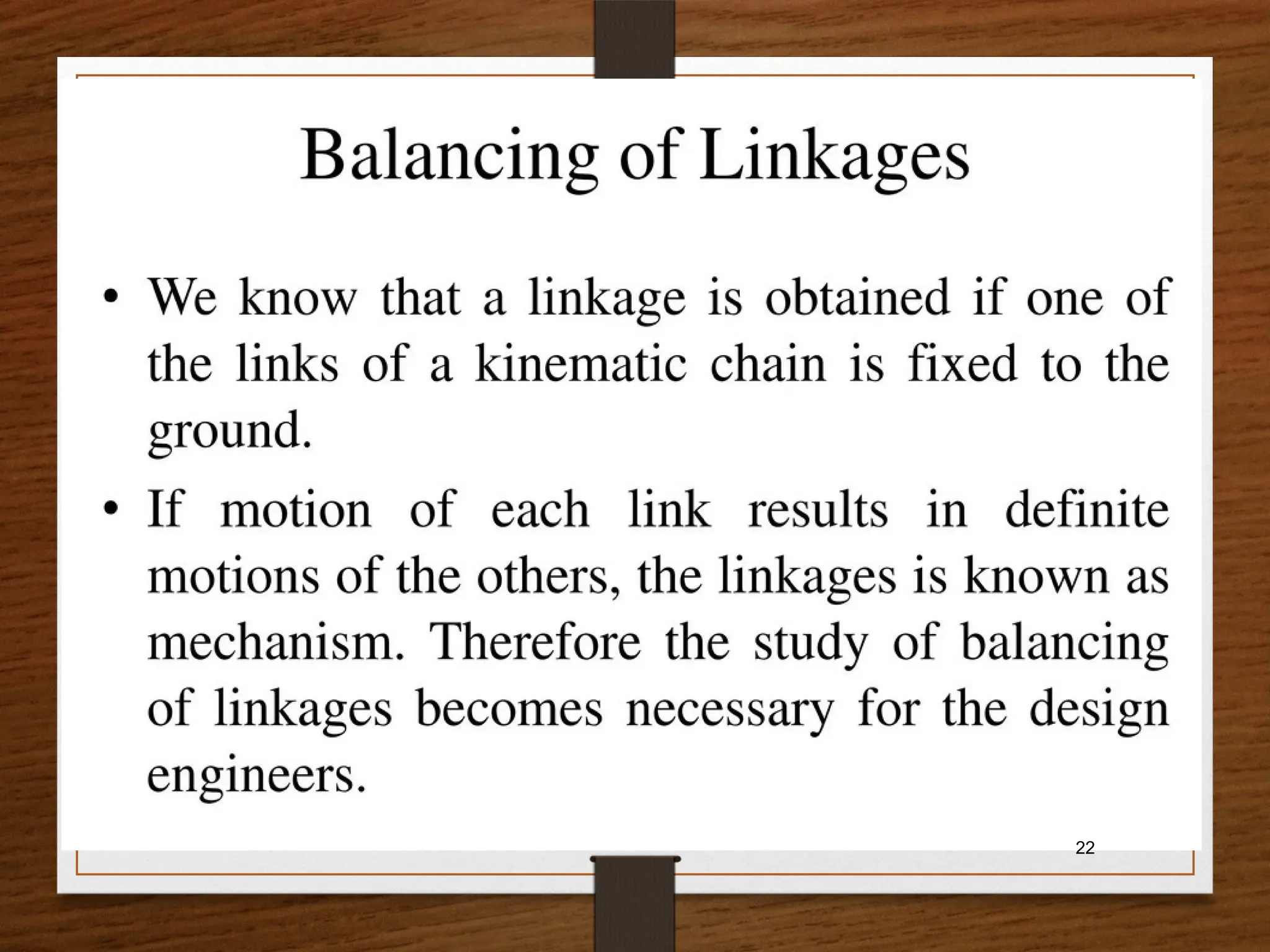 Balancing of Linkages

• We know that a linkage is obtained if one of the links of a kinematic chain is fixed to the ground.

• If motion of each link results in definite motions of the others, the linkages is known as mechanism. Therefore the study of balancing of linkages becomes necessary for the design engineers.

22